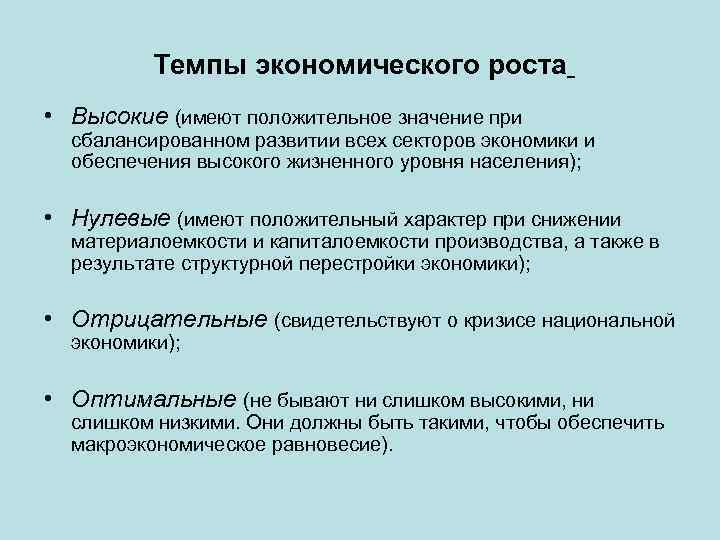 Темпы экономического роста

• Высокие (имеют положительное значение при сбалансированном развитии всех секторов экономики и обеспечения высокого жизненного уровня населения);

• Нулевые (имеют положительный характер при снижении материалоемкости и капиталоемкости производства, а также в результате структурной перестройки экономики);

• Отрицательные (свидетельствуют о кризисе национальной экономики);

• Оптимальные (не бывают ни слишком высокими, ни слишком низкими. Они должны быть такими, чтобы обеспечить макроэкономическое равновесие).